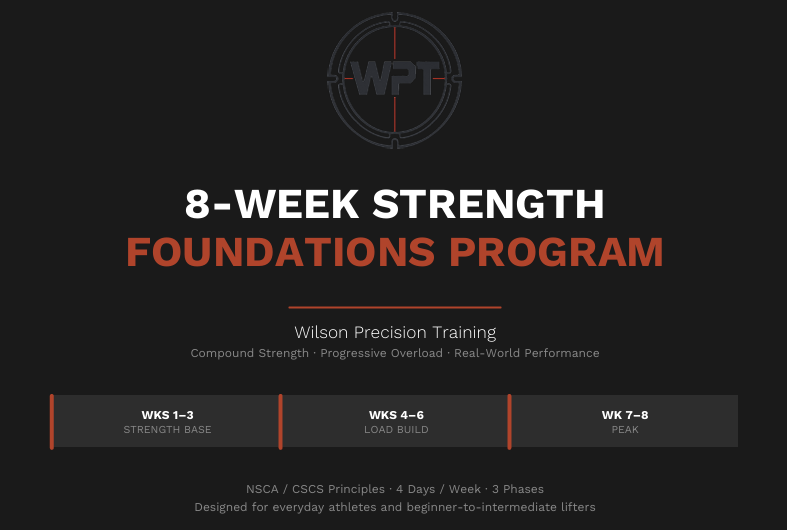 WPT

8-WEEK STRENGTH
FOUNDATIONS PROGRAM

Wilson Precision Training
Compound Strength · Progressive Overload · Real-World Performance

WKS 1–3
STRENGTH BASE

WKS 4–6
LOAD BUILD

WK 7–8
PEAK

NSCA / CSCS Principles · 4 Days / Week · 3 Phases
Designed for everyday athletes and beginner-to-intermediate lifters